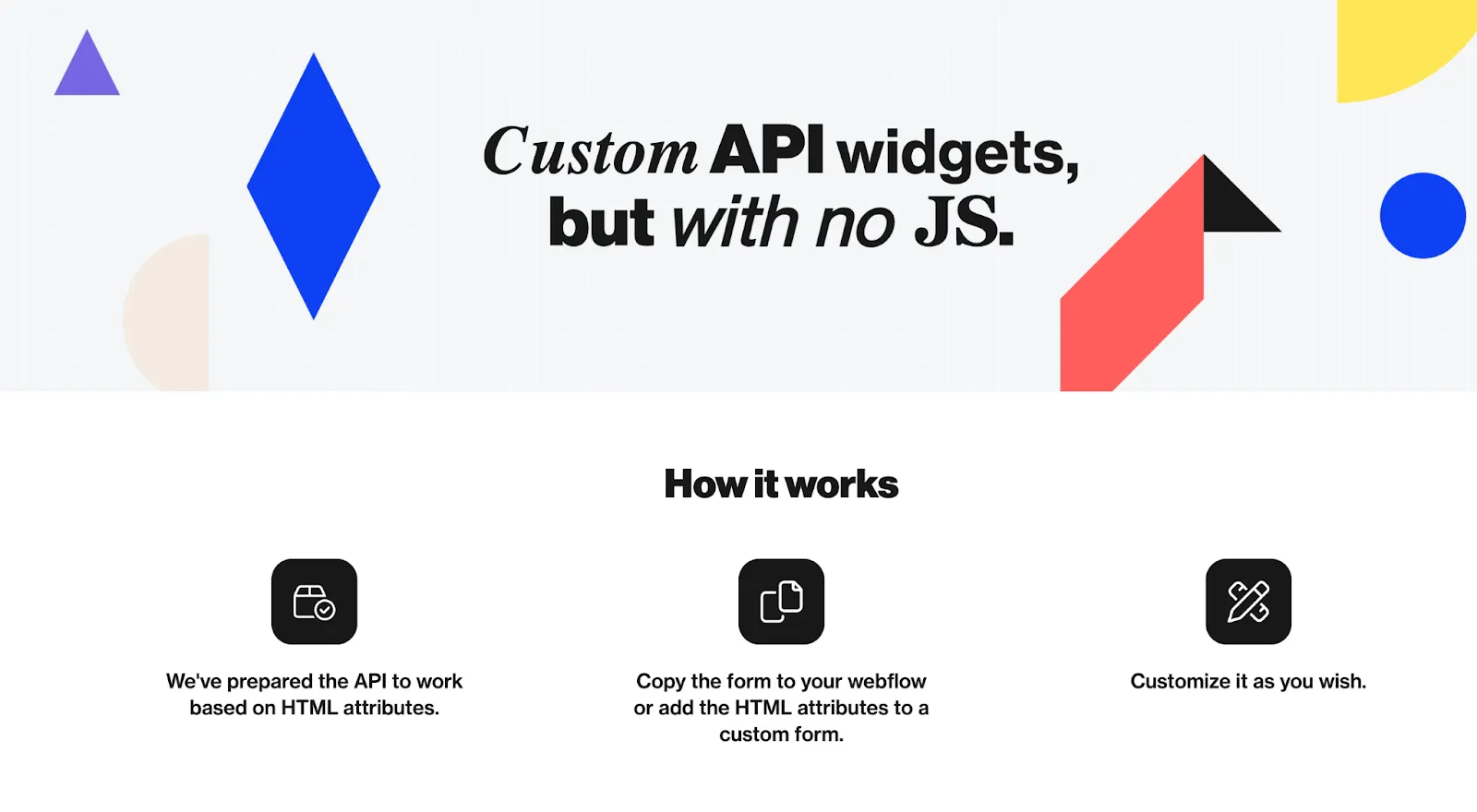 Custom API widgets, but with no JS.

How it works

We've prepared the API to work based on HTML attributes.

Copy the form to your webflow or add the HTML attributes to a custom form.

Customize it as you wish.